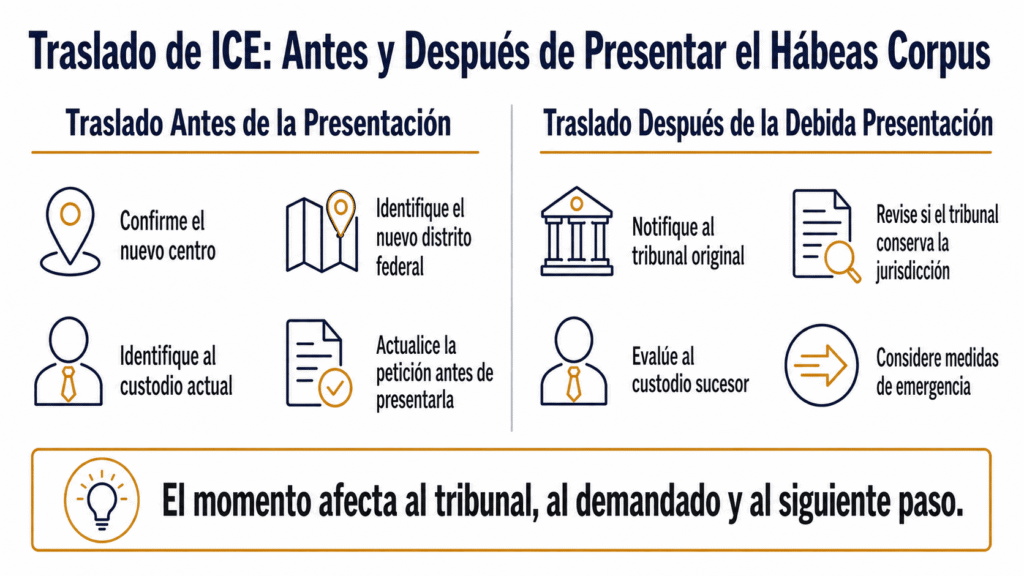 Traslado de ICE: Antes y Después de Presentar el Hábeas Corpus

Traslado Antes de la Presentación

Confirme el nuevo centro

Identifique el nuevo distrito federal

Identifique al custodio actual

Actualice la petición antes de presentarla

Traslado Después de la Debida Presentación

Notifique al tribunal original

Revise si el tribunal conserva la jurisdicción

Evalúe al custodio sucesor

Considere medidas de emergencia

El momento afecta al tribunal, al demandado y al siguiente paso.